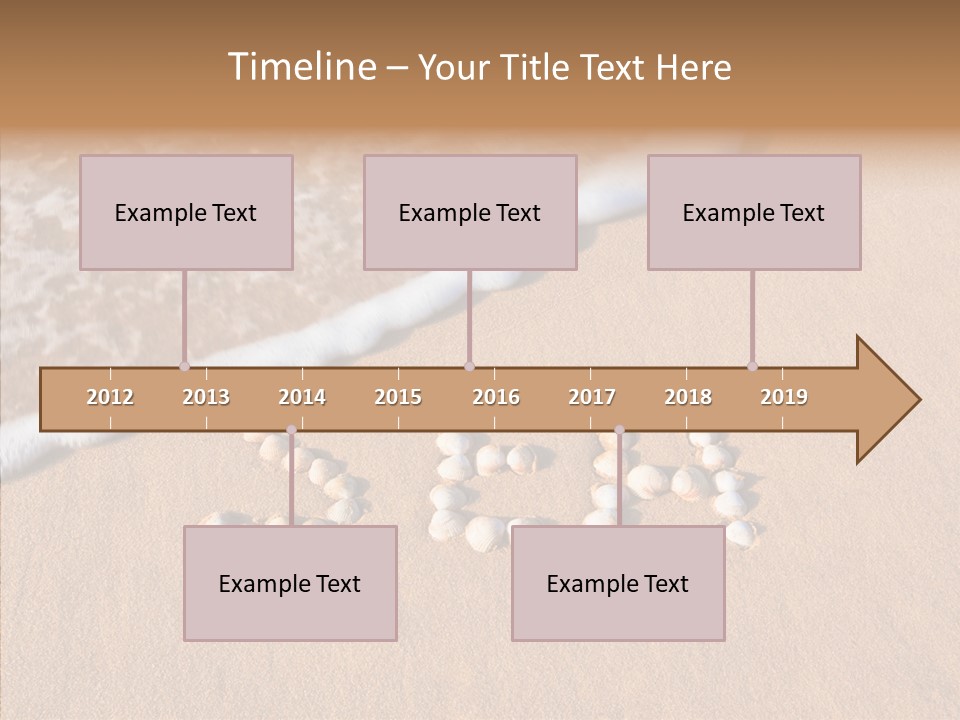 Timeline – Your Title Text Here

Example Text

Example Text

Example Text

2012 2013 2014 2015 2016 2017 2018 2019

Example Text

Example Text